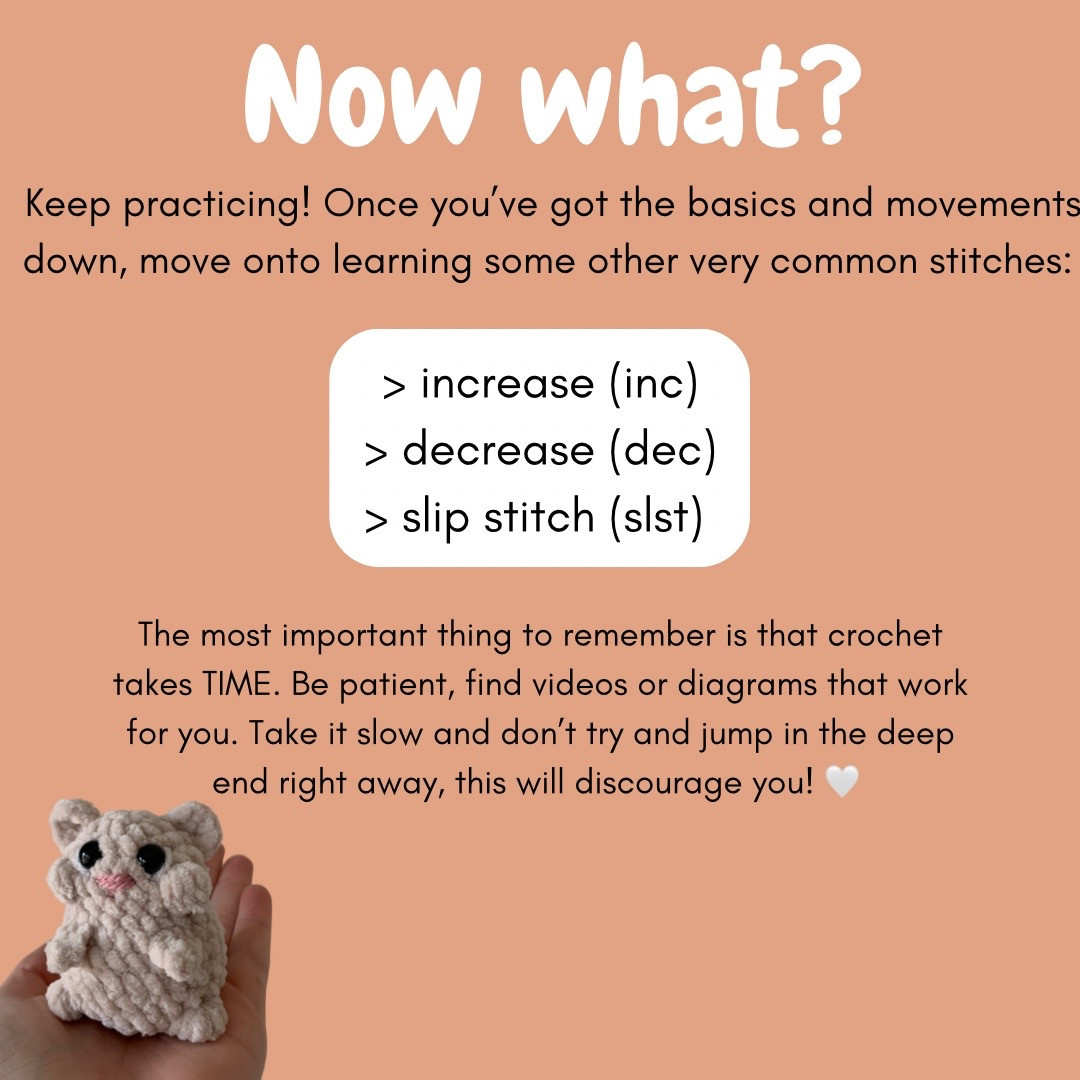 Now what?

Keep practicing! Once you've got the basics and movements down, move onto learning some other very common stitches:

> increase (inc)
> decrease (dec)
> slip stitch (slst)

The most important thing to remember is that crochet takes TIME. Be patient, find videos or diagrams that work for you. Take it slow and don't try and jump in the deep end right away, this will discourage you! 🤍